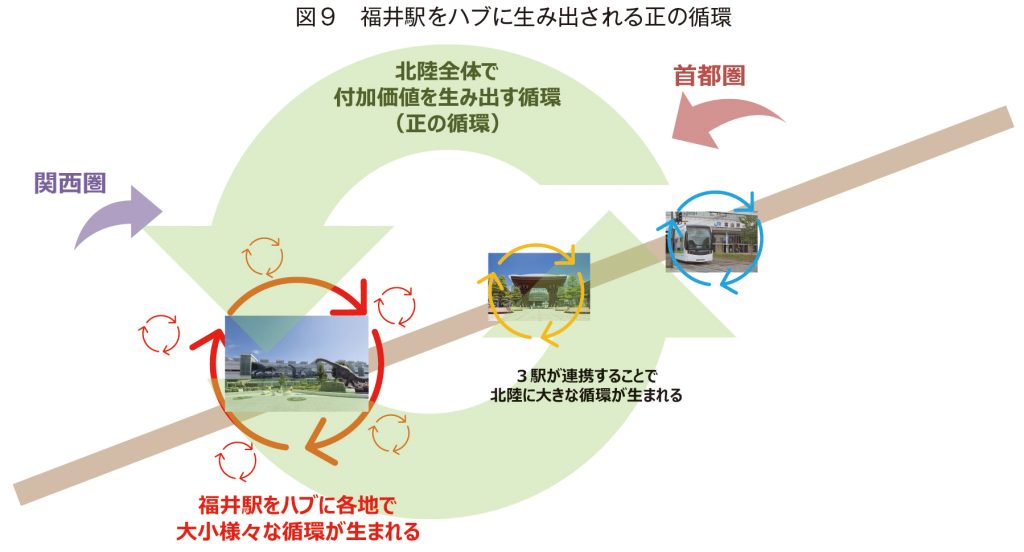 図９　福井駅をハブに生み出される正の循環

北陸全体で
付加価値を生み出す循環
（正の循環）

首都圏

関西圏

３駅が連携することで
北陸に大きな循環が生まれる

福井駅をハブに各地で
大小様々な循環が生まれる